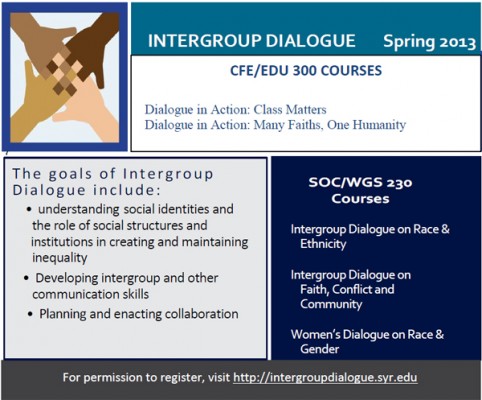 INTERGROUP DIALOGUE Spring 2013

CFE/EDU 300 COURSES

Dialogue in Action: Class Matters
Dialogue in Action: Many Faiths, One Humanity

The goals of Intergroup Dialogue include:

• understanding social identities and the role of social structures and institutions in creating and maintaining inequality
• Developing intergroup and other communication skills
• Planning and enacting collaboration

SOC/WGS 230 Courses

Intergroup Dialogue on Race & Ethnicity

Intergroup Dialogue on Faith, Conflict and Community

Women's Dialogue on Race & Gender

For permission to register, visit http://intergroupdialogue.syr.edu